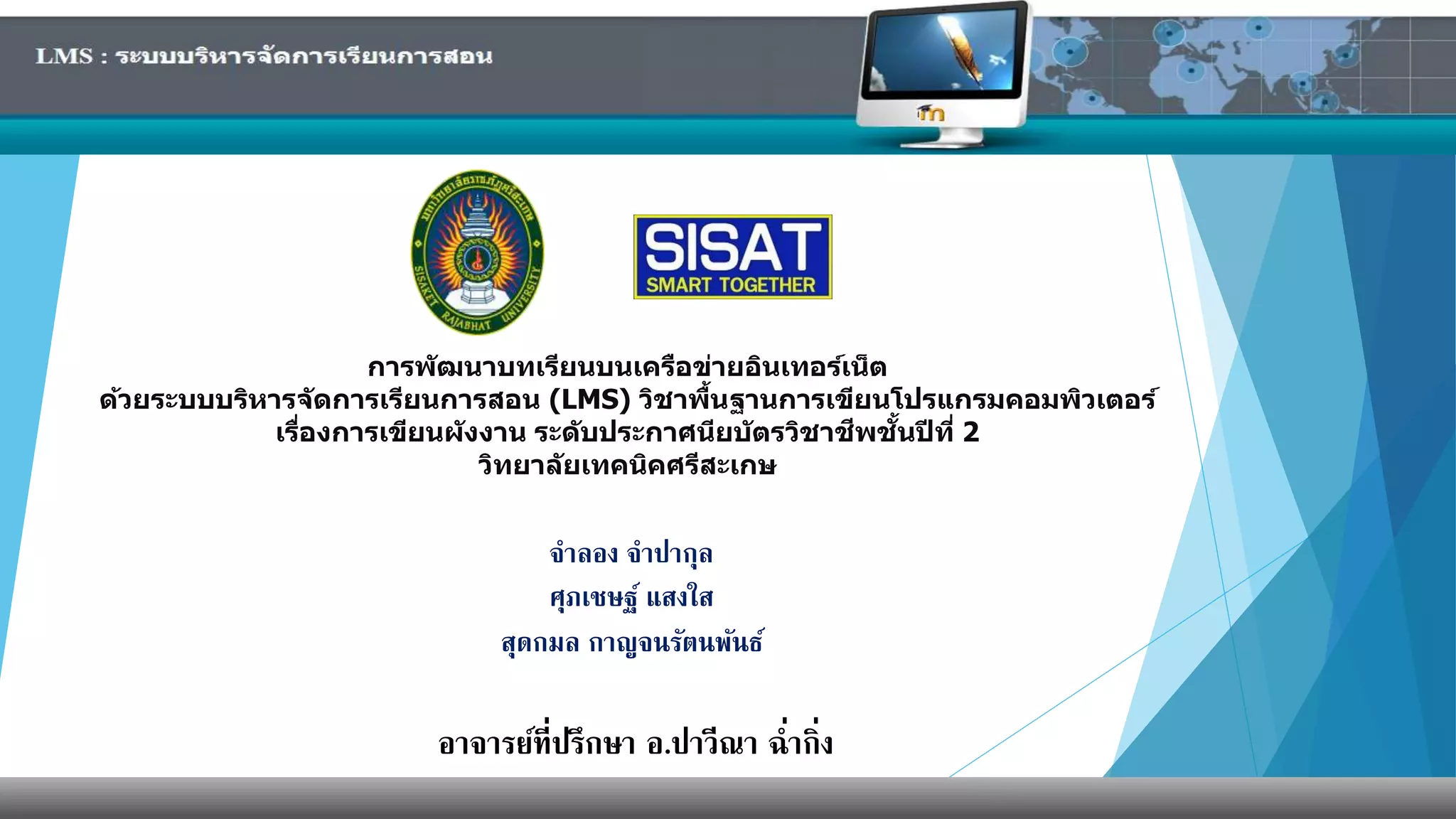 LMS : ระบบบริหารจัดการเรียนการสอน

มหาวิทยาลัยราชภัฏศรีสะเกษ
SISAKET RAJABHAT UNIVERSITY

SISAT
SMART TOGETHER

การพัฒนาบทเรียนบนเครือข่ายอินเทอร์เน็ต
ด้วยระบบบริหารจัดการเรียนการสอน (LMS) วิชาพื้นฐานการเขียนโปรแกรมคอมพิวเตอร์
เรื่องการเขียนผังงาน ระดับประกาศนียบัตรวิชาชีพชั้นปีที่ 2
วิทยาลัยเทคนิคศรีสะเกษ

จำลอง จำปากุล
ศุภเชษฐ์ แสงใส
สุดกมล กาญจนรัตนพันธ์

อาจารย์ที่ปรึกษา อ.ปาวีณา ฉ่ำกิ่ง